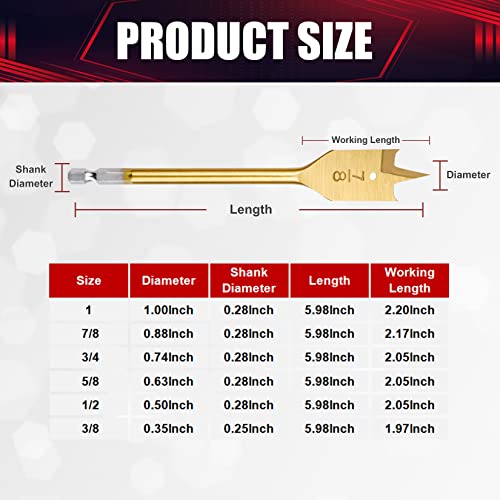 PRODUCT SIZE

Working Length

Shank Diameter

7/8

Diameter

Length

| Size | Diameter | Shank Diameter | Length | Working Length |
|---|---|---|---|---|
| 1 | 1.00Inch | 0.28Inch | 5.98Inch | 2.20Inch |
| 7/8 | 0.88Inch | 0.28Inch | 5.98Inch | 2.17Inch |
| 3/4 | 0.74Inch | 0.28Inch | 5.98Inch | 2.05Inch |
| 5/8 | 0.63Inch | 0.28Inch | 5.98Inch | 2.05Inch |
| 1/2 | 0.50Inch | 0.28Inch | 5.98Inch | 2.05Inch |
| 3/8 | 0.35Inch | 0.25Inch | 5.98Inch | 1.97Inch |